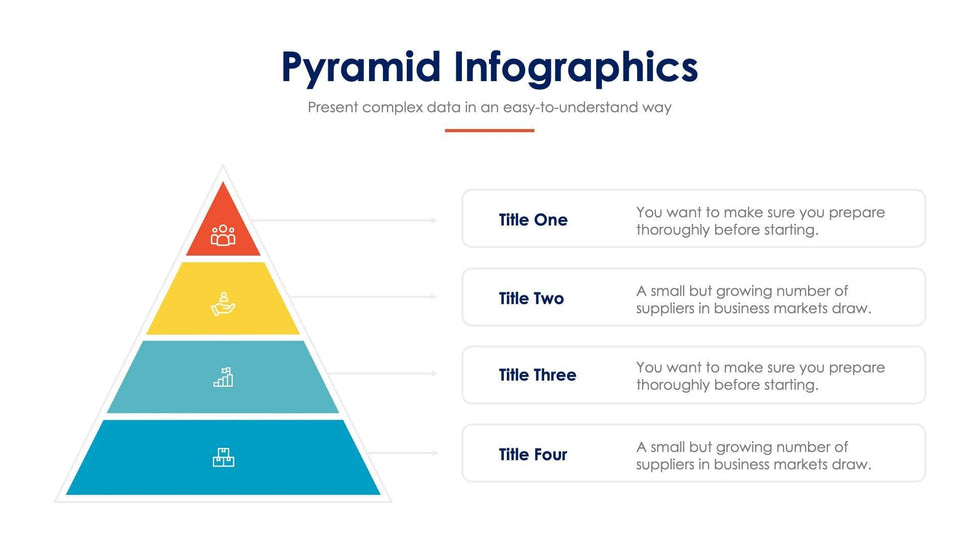 Pyramid Infographics

Present complex data in an easy-to-understand way

Title One
You want to make sure you prepare thoroughly before starting.

Title Two
A small but growing number of suppliers in business markets draw.

Title Three
You want to make sure you prepare thoroughly before starting.

Title Four
A small but growing number of suppliers in business markets draw.